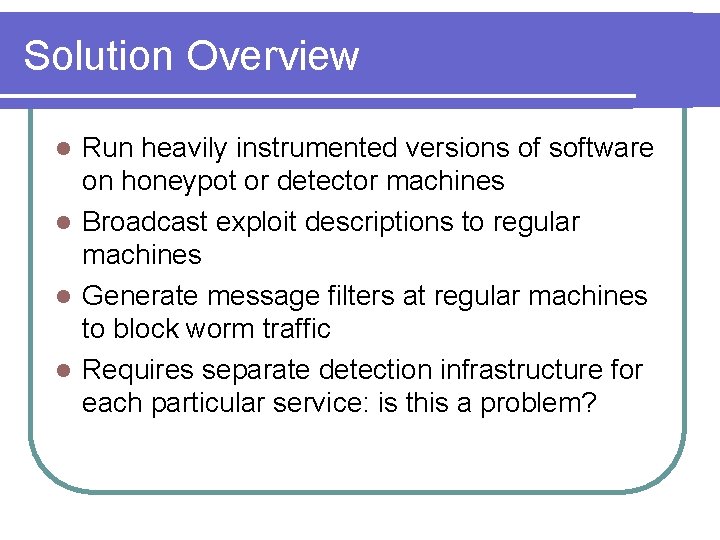 Solution Overview

- Run heavily instrumented versions of software on honeypot or detector machines
- Broadcast exploit descriptions to regular machines
- Generate message filters at regular machines to block worm traffic
- Requires separate detection infrastructure for each particular service: is this a problem?